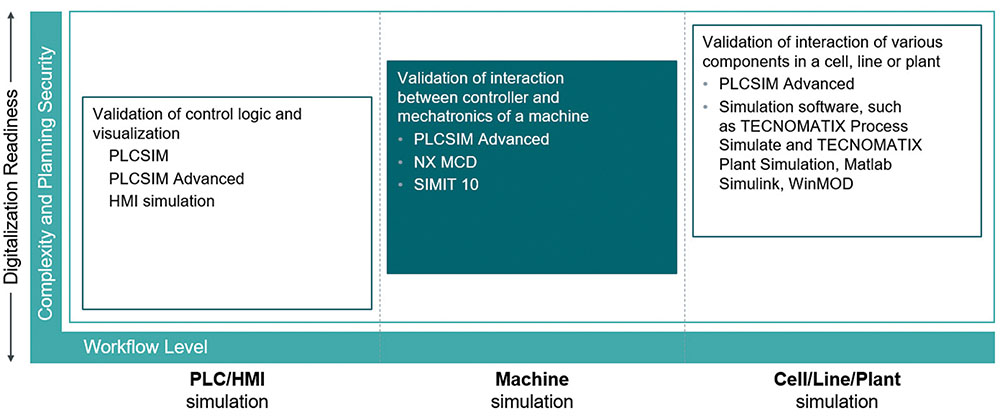 Digitalization Readiness

Complexity and Planning Security

Validation of control logic and visualization
PLCSIM
PLCSIM Advanced
HMI simulation

Validation of interaction between controller and mechatronics of a machine
• PLCSIM Advanced
• NX MCD
• SIMIT 10

Validation of interaction of various components in a cell, line or plant
• PLCSIM Advanced
• Simulation software, such as TECNOMATIX Process Simulate and TECNOMATIX Plant Simulation, Matlab Simulink, WinMOD

Workflow Level

**PLC/HMI** simulation

**Machine** simulation

**Cell/Line/Plant** simulation